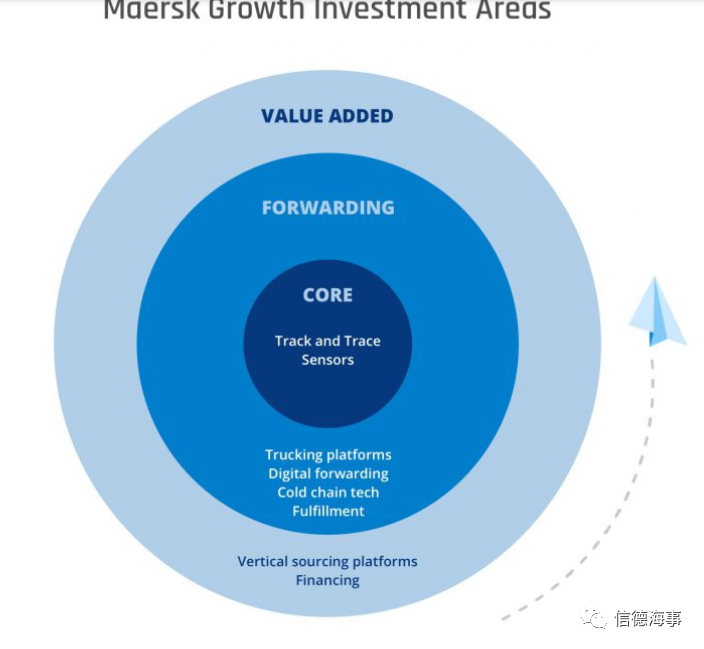 Maersk Growth Investment Areas

VALUE ADDED

FORWARDING

CORE

Track and Trace
Sensors

Trucking platforms
Digital forwarding
Cold chain tech
Fulfillment

Vertical sourcing platforms
Financing

信德海事